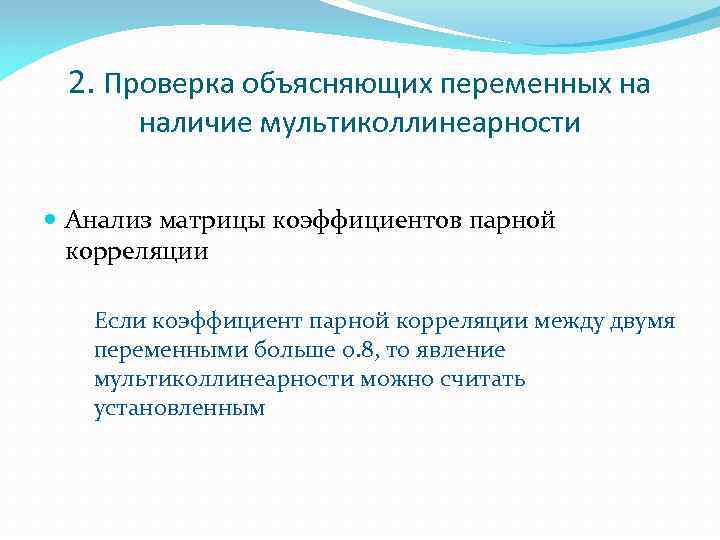 2. Проверка объясняющих переменных на наличие мультиколлинеарности

Анализ матрицы коэффициентов парной корреляции

Если коэффициент парной корреляции между двумя переменными больше 0.8, то явление мультиколлинеарности можно считать установленным